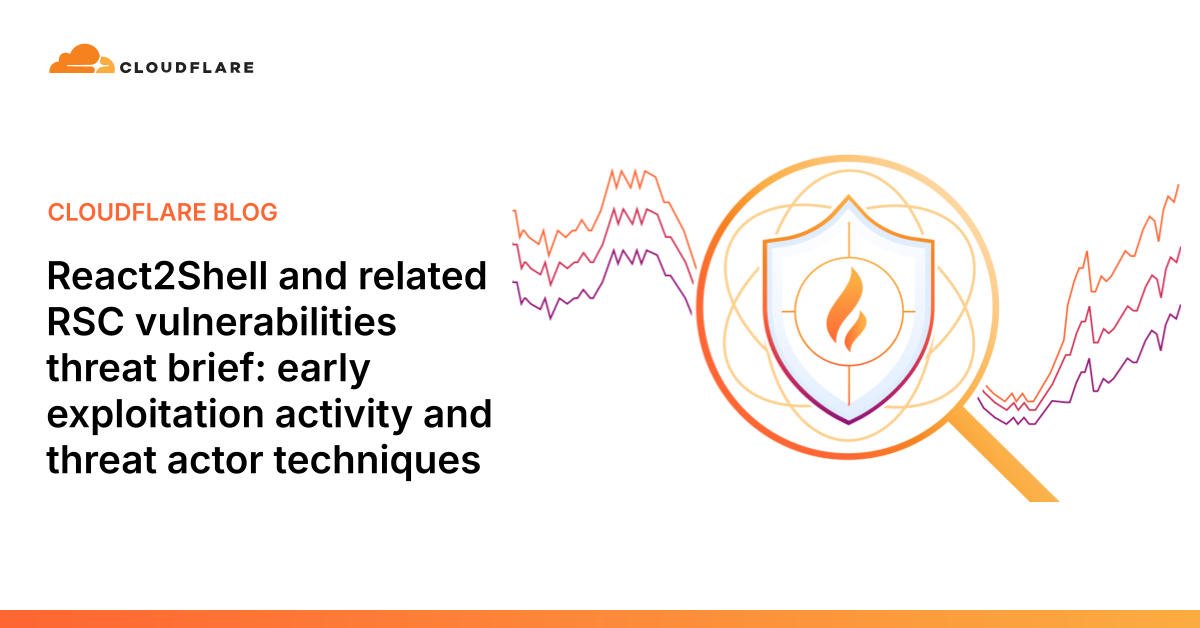 CLOUDFLARE

CLOUDFLARE BLOG

React2Shell and related RSC vulnerabilities threat brief: early exploitation activity and threat actor techniques